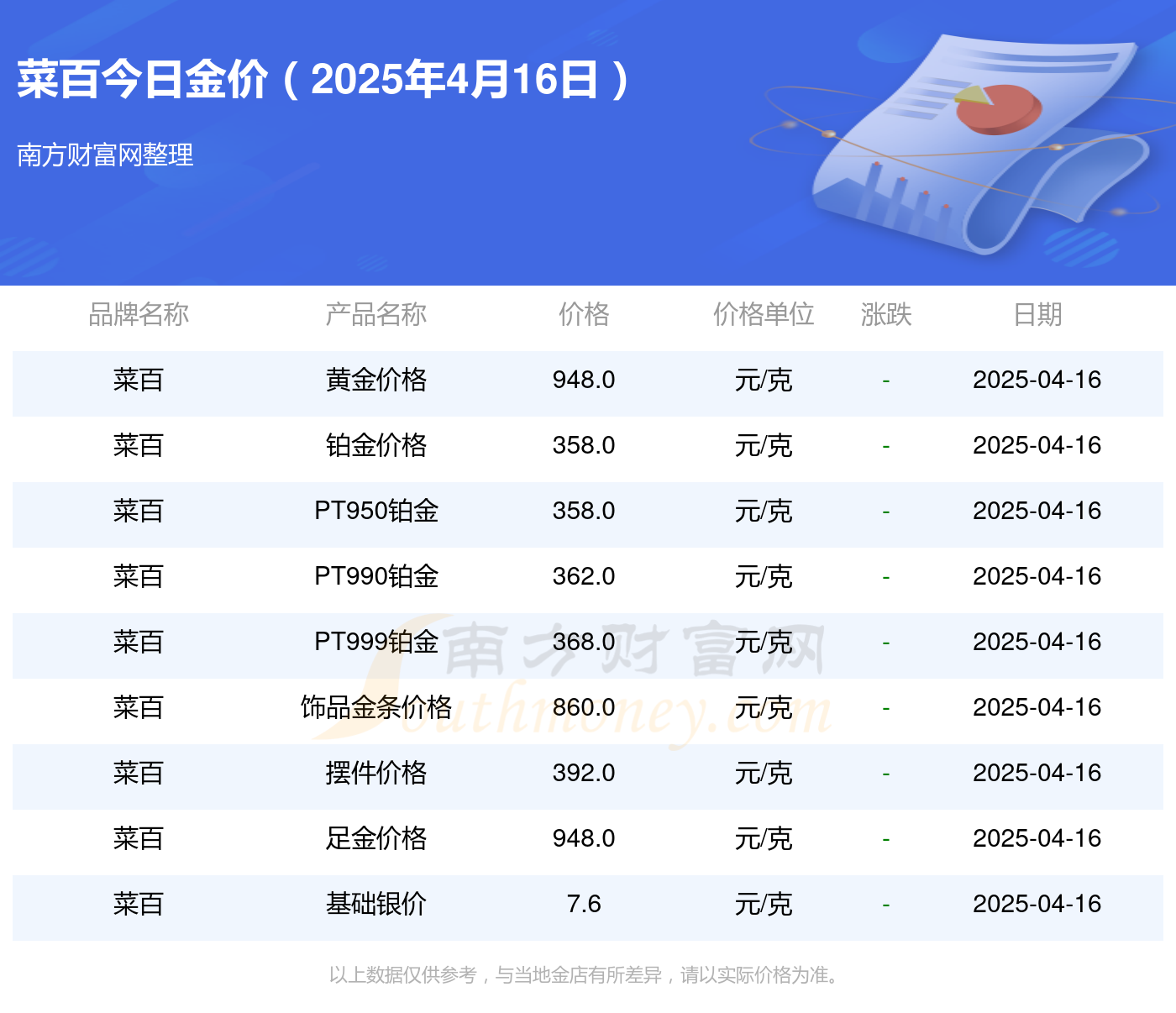 菜百今日金价（2025年4月16日）

南方财富网整理

| 品牌名称 | 产品名称 | 价格 | 价格单位 | 涨跌 | 日期 |
|---|---|---|---|---|---|
| 菜百 | 黄金价格 | 948.0 | 元/克 | - | 2025-04-16 |
| 菜百 | 铂金价格 | 358.0 | 元/克 | - | 2025-04-16 |
| 菜百 | PT950铂金 | 358.0 | 元/克 | - | 2025-04-16 |
| 菜百 | PT990铂金 | 362.0 | 元/克 | - | 2025-04-16 |
| 菜百 | PT999铂金 | 368.0 | 元/克 | - | 2025-04-16 |
| 菜百 | 饰品金条价格 | 860.0 | 元/克 | - | 2025-04-16 |
| 菜百 | 摆件价格 | 392.0 | 元/克 | - | 2025-04-16 |
| 菜百 | 足金价格 | 948.0 | 元/克 | - | 2025-04-16 |
| 菜百 | 基础银价 | 7.6 | 元/克 | - | 2025-04-16 |

南方财富网 Southmoney.com

以上数据仅供参考，与当地金店有所差异，请以实际价格为准。